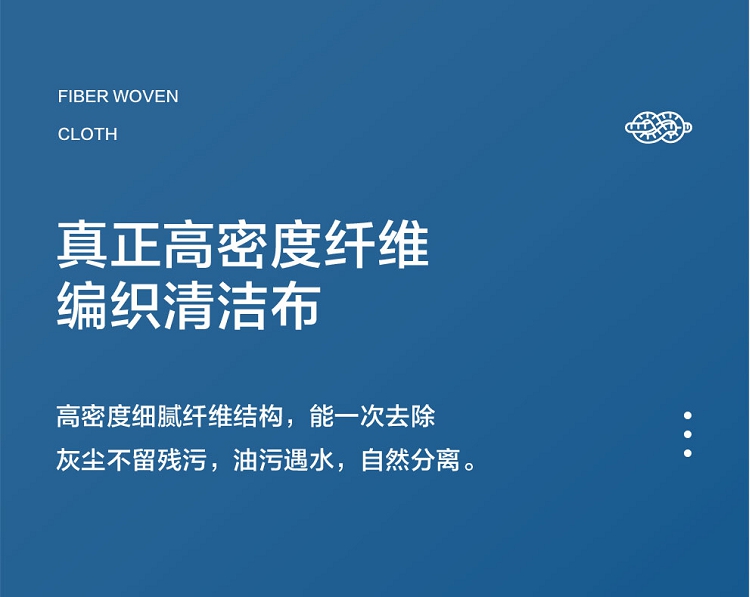 FIBER WOVEN

CLOTH

真正高密度纤维
编织清洁布

高密度细腻纤维结构，能一次去除
灰尘不留残污，油污遇水，自然分离。